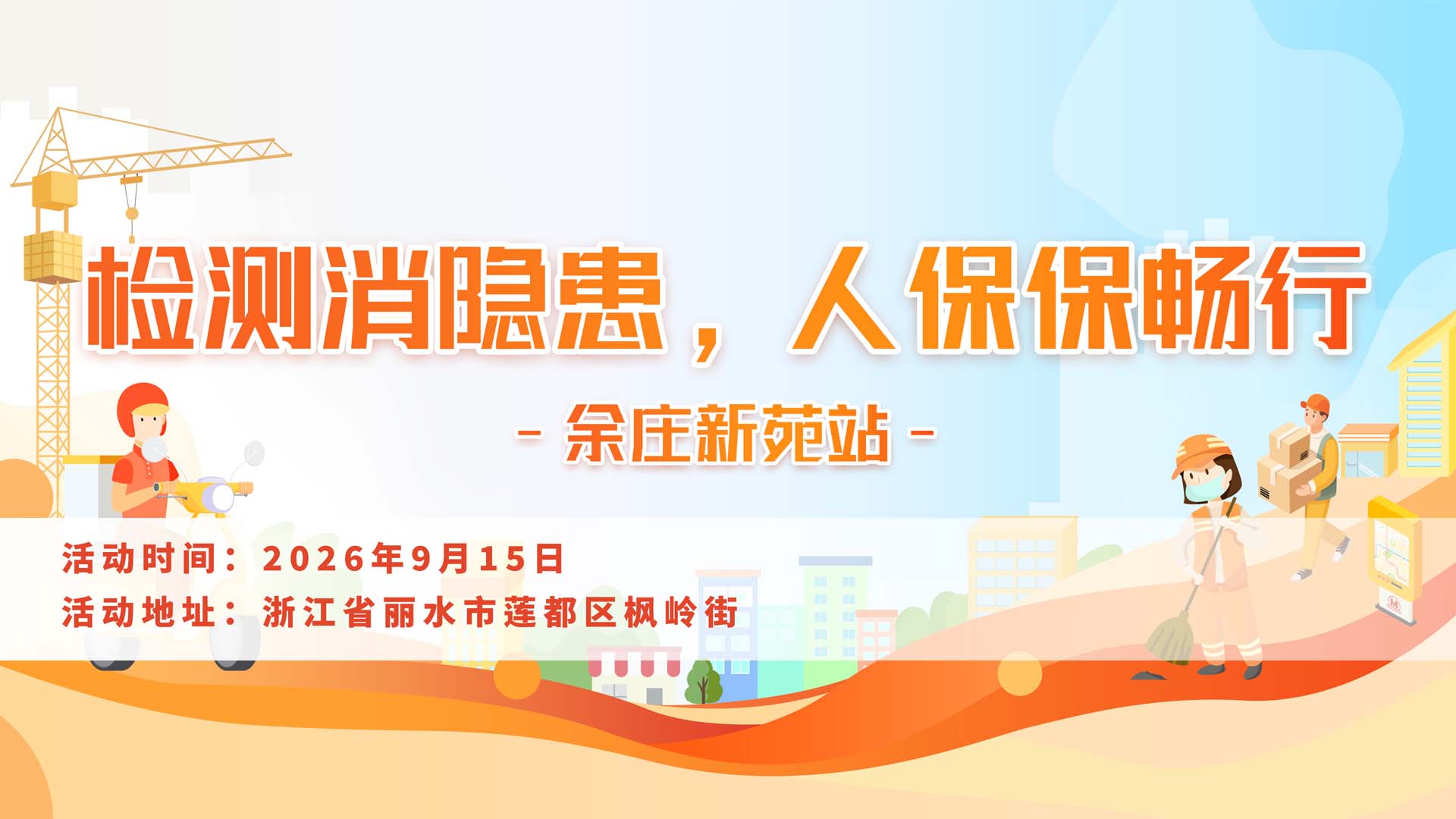 检测消隐患，人保保畅行

- 余庄新苑站 -

活动时间：2026年9月15日

活动地址：浙江省丽水市莲都区枫岭街